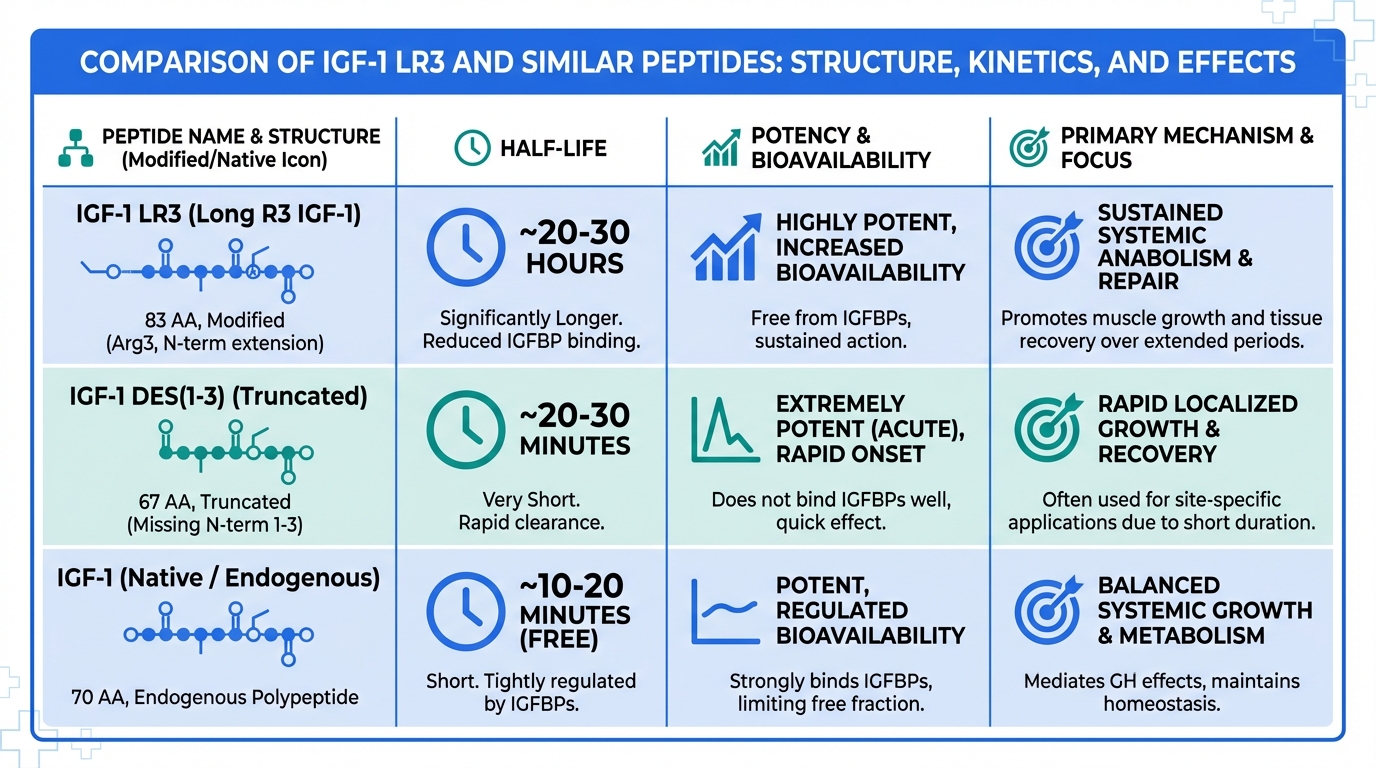 COMPARISON OF IGF-1 LR3 AND SIMILAR PEPTIDES: STRUCTURE, KINETICS, AND EFFECTS

| PEPTIDE NAME & STRUCTURE (Modified/Native Icon) | HALF-LIFE | POTENCY & BIOAVAILABILITY | PRIMARY MECHANISM & FOCUS |
|---|---|---|---|
| IGF-1 LR3 (Long R3 IGF-1) 83 AA, Modified (Arg3, N-term extension) | ~20-30 HOURS Significantly Longer. Reduced IGFBP binding. | HIGHLY POTENT, INCREASED BIOAVAILABILITY Free from IGFBPs, sustained action. | SUSTAINED SYSTEMIC ANABOLISM & REPAIR Promotes muscle growth and tissue recovery over extended periods. |
| IGF-1 DES(1-3) (Truncated) 67 AA, Truncated (Missing N-term 1-3) | ~20-30 MINUTES Very Short. Rapid clearance. | EXTREMELY POTENT (ACUTE), RAPID ONSET Does not bind IGFBPs well, quick effect. | RAPID LOCALIZED GROWTH & RECOVERY Often used for site-specific applications due to short duration. |
| IGF-1 (Native / Endogenous) 70 AA, Endogenous Polypeptide | ~10-20 MINUTES (FREE) Short. Tightly regulated by IGFBPs. | POTENT, REGULATED BIOAVAILABILITY Strongly binds IGFBPs, limiting free fraction. | BALANCED SYSTEMIC GROWTH & METABOLISM Mediates GH effects, maintains homeostasis. |